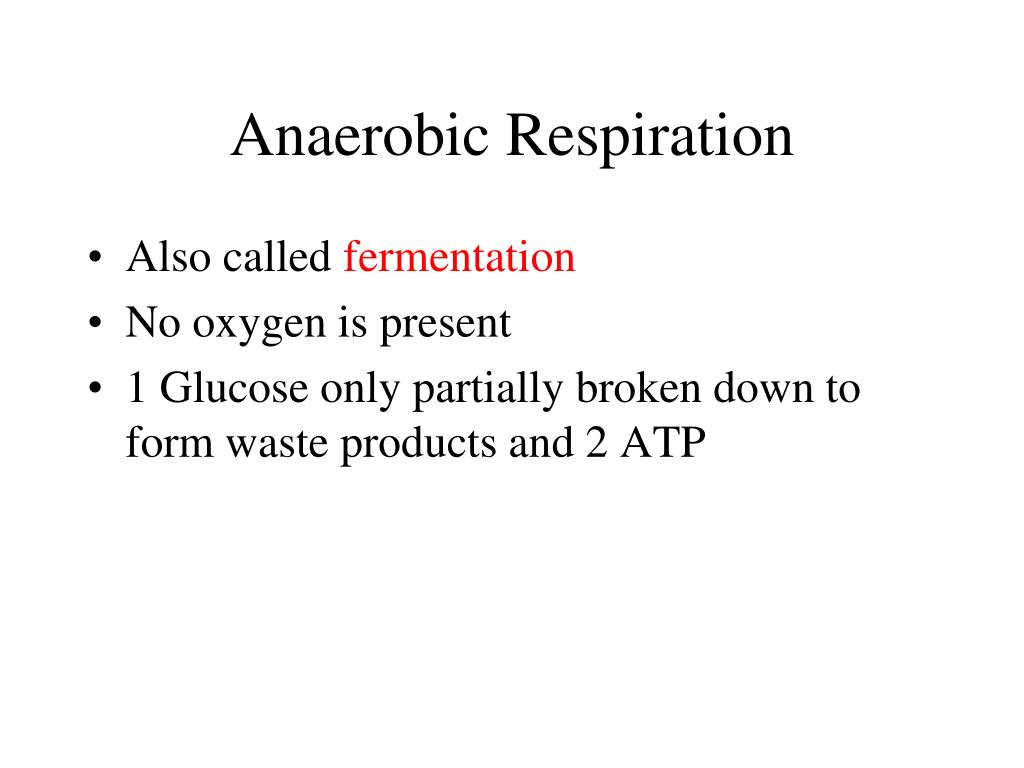 Anaerobic Respiration

• Also called fermentation
• No oxygen is present
• 1 Glucose only partially broken down to form waste products and 2 ATP